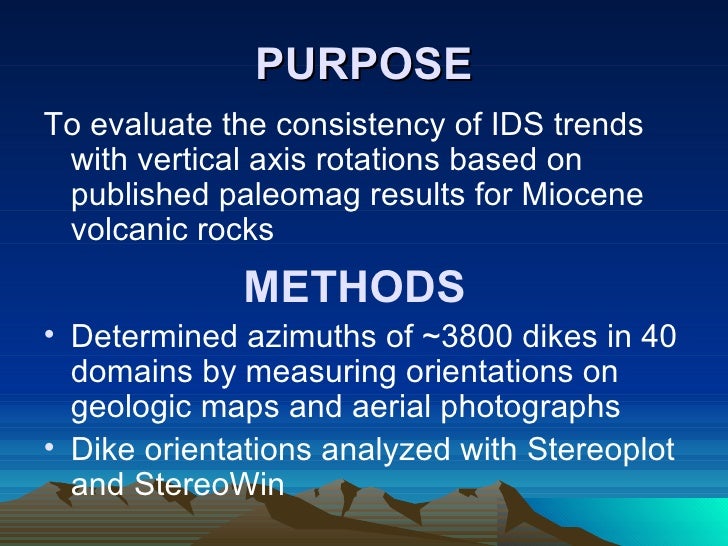 PURPOSE

To evaluate the consistency of IDS trends with vertical axis rotations based on published paleomag results for Miocene volcanic rocks

METHODS

• Determined azimuths of ~3800 dikes in 40 domains by measuring orientations on geologic maps and aerial photographs
• Dike orientations analyzed with Stereoplot and StereoWin